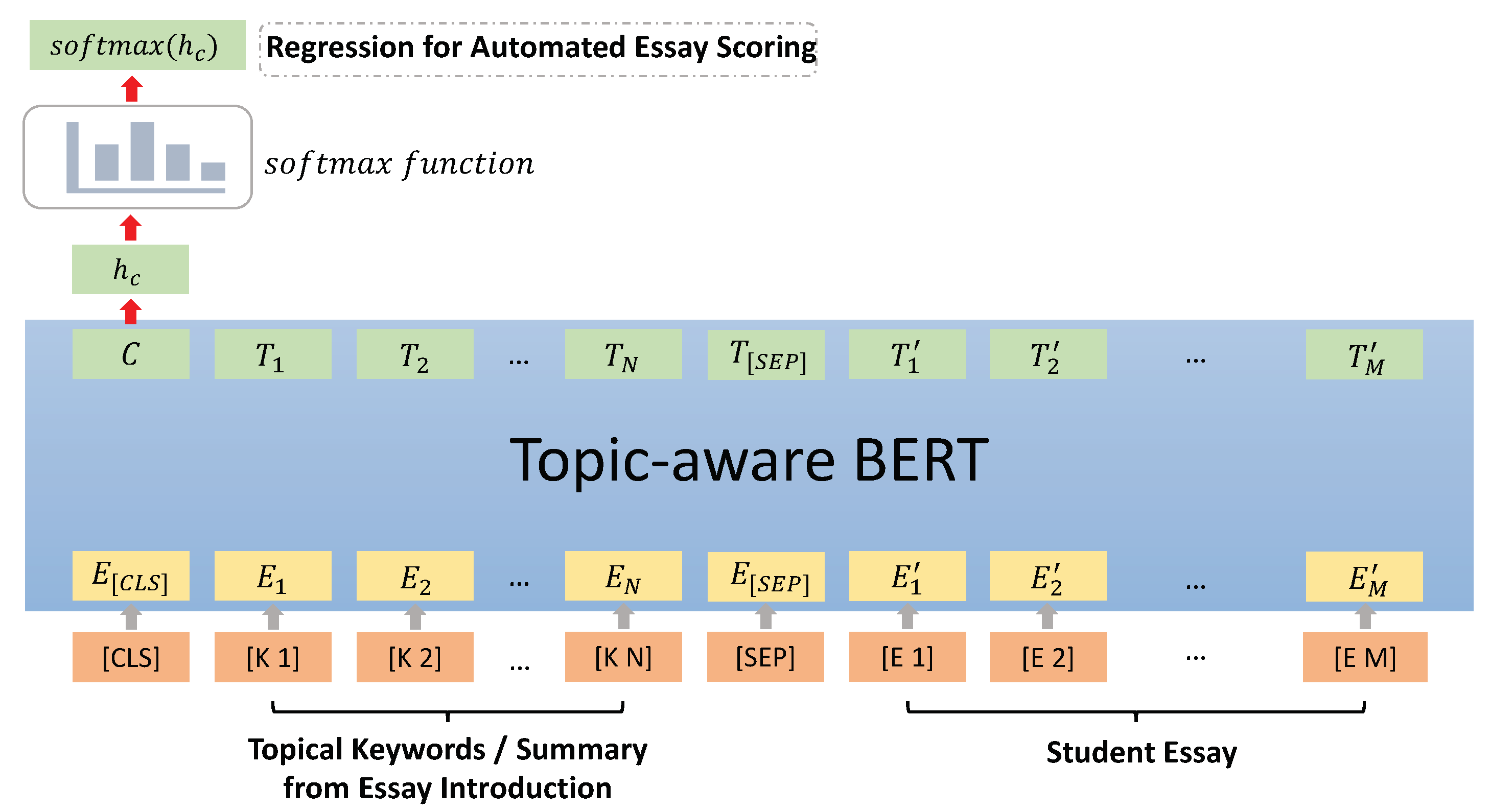 $softmax(h_c)$

Regression for Automated Essay Scoring

$softmax\ function$

$h_c$

$C$ $T_1$ $T_2$ … $T_N$ $T_{[SEP]}$ $T'_1$ $T'_2$ … $T'_M$

Topic-aware BERT

$E_{[CLS]}$ $E_1$ $E_2$ … $E_N$ $E_{[SEP]}$ $E'_1$ $E'_2$ … $E'_M$

[CLS] [K 1] [K 2] … [K N] [SEP] [E 1] [E 2] … [E M]

Topical Keywords / Summary from Essay Introduction

Student Essay